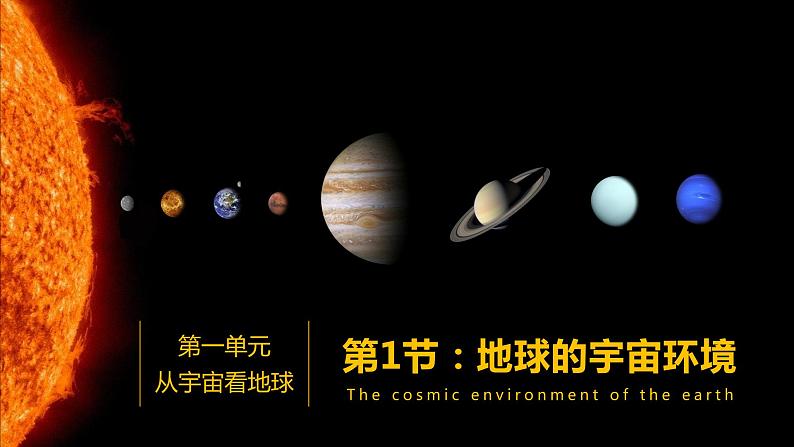 第一单元
从宇宙看地球

第1节：地球的宇宙环境
The cosmic environment of the earth